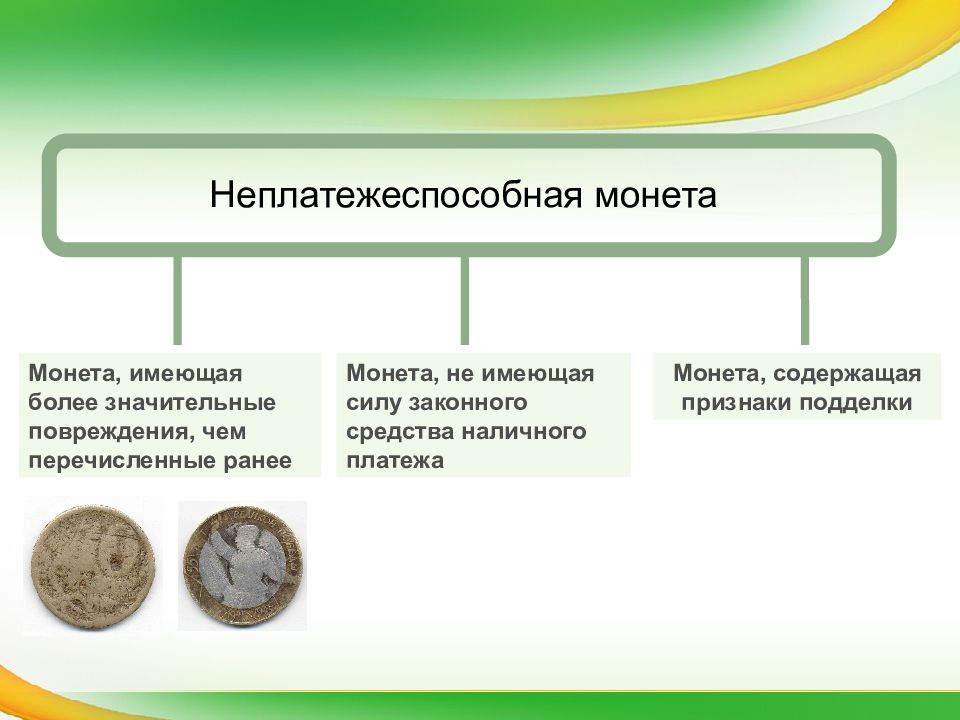 Неплатежеспособная монета

Монета, имеющая более значительные повреждения, чем перечисленные ранее

Монета, не имеющая силу законного средства наличного платежа

Монета, содержащая признаки подделки